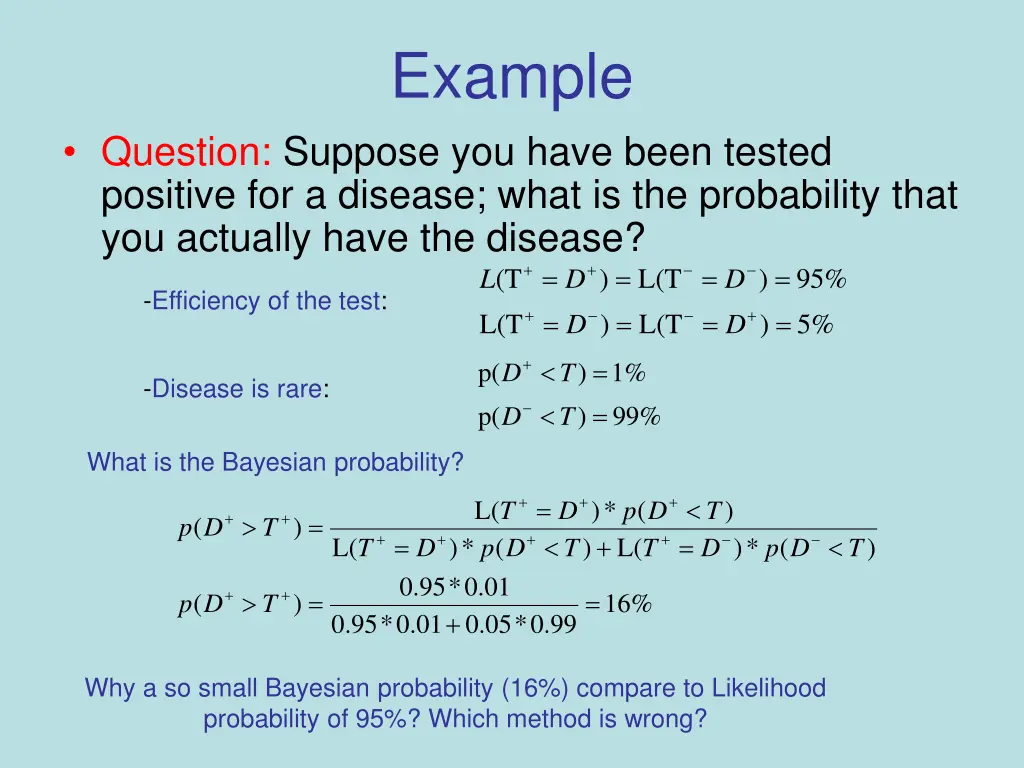 Example

• Question: Suppose you have been tested positive for a disease; what is the probability that you actually have the disease?

-Efficiency of the test:

$L(T^+ = D^+) = L(T^- = D^-) = 95\%$

$L(T^+ = D^-) = L(T^- = D^+) = 5\%$

-Disease is rare:

$p(D^+ < T) = 1\%$

$p(D^- < T) = 99\%$

What is the Bayesian probability?

$p(D^+ > T^+) = \frac{L(T^+ = D^+) * p(D^+ < T)}{L(T^+ = D^+) * p(D^+ < T) + L(T^+ = D^-) * p(D^- < T)}$

$p(D^+ > T^+) = \frac{0.95 * 0.01}{0.95 * 0.01 + 0.05 * 0.99} = 16\%$

Why a so small Bayesian probability (16%) compare to Likelihood probability of 95%? Which method is wrong?